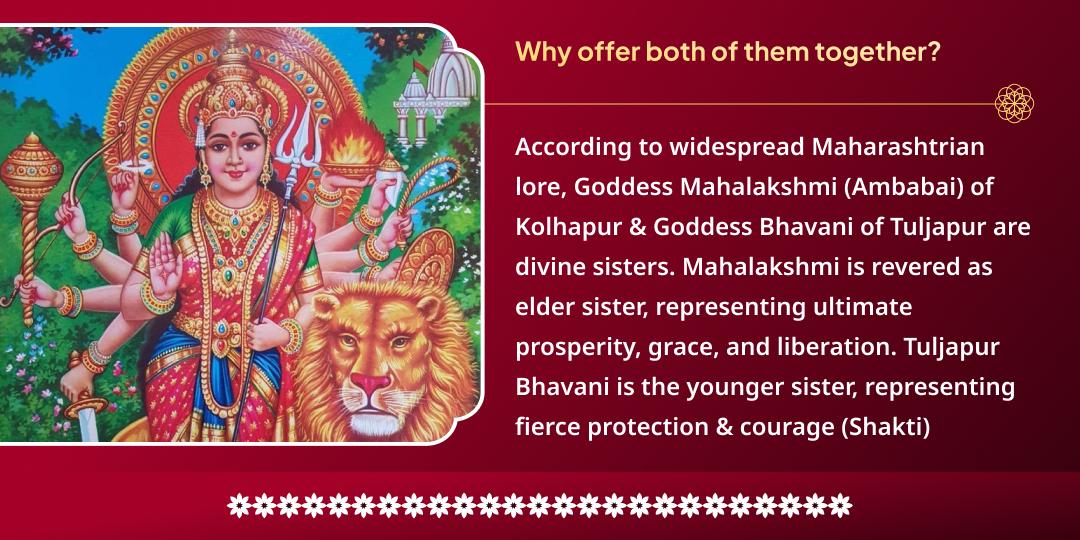 Why offer both of them together?

According to widespread Maharashtrian lore, Goddess Mahalakshmi (Ambabai) of Kolhapur & Goddess Bhavani of Tuljapur are divine sisters. Mahalakshmi is revered as elder sister, representing ultimate prosperity, grace, and liberation. Tuljapur Bhavani is the younger sister, representing fierce protection & courage (Shakti)